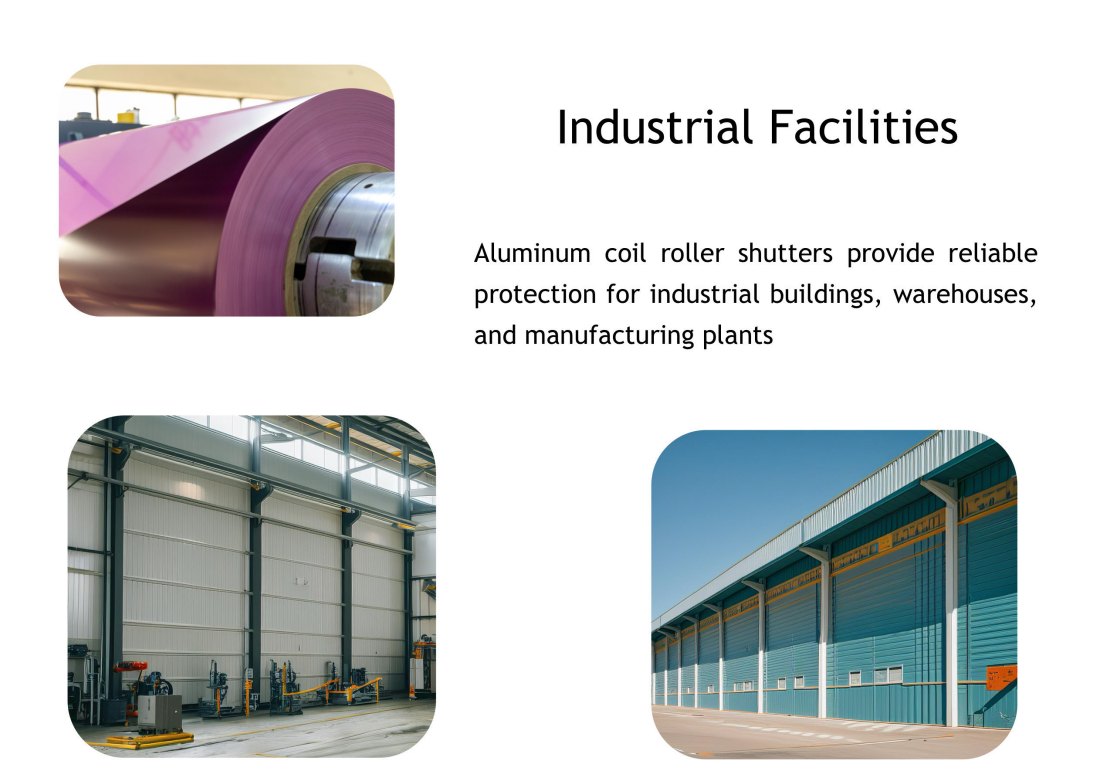 Industrial Facilities

Aluminum coil roller shutters provide reliable protection for industrial buildings, warehouses, and manufacturing plants